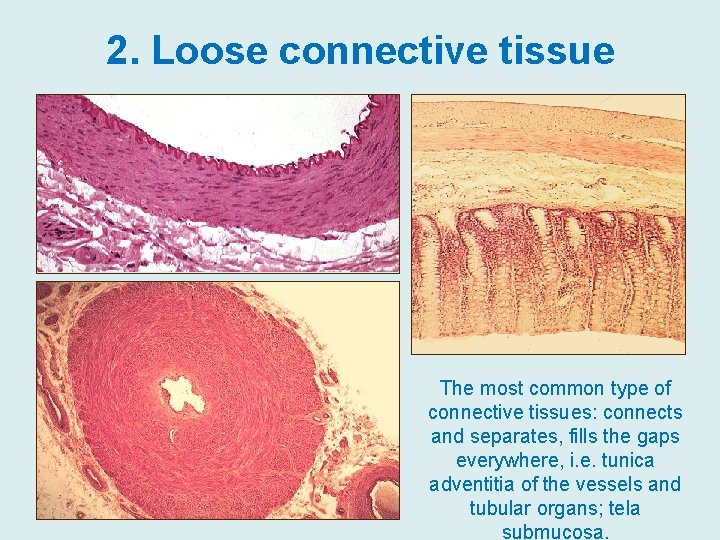 2. Loose connective tissue

The most common type of connective tissues: connects and separates, fills the gaps everywhere, i.e. tunica adventitia of the vessels and tubular organs; tela submucosa.